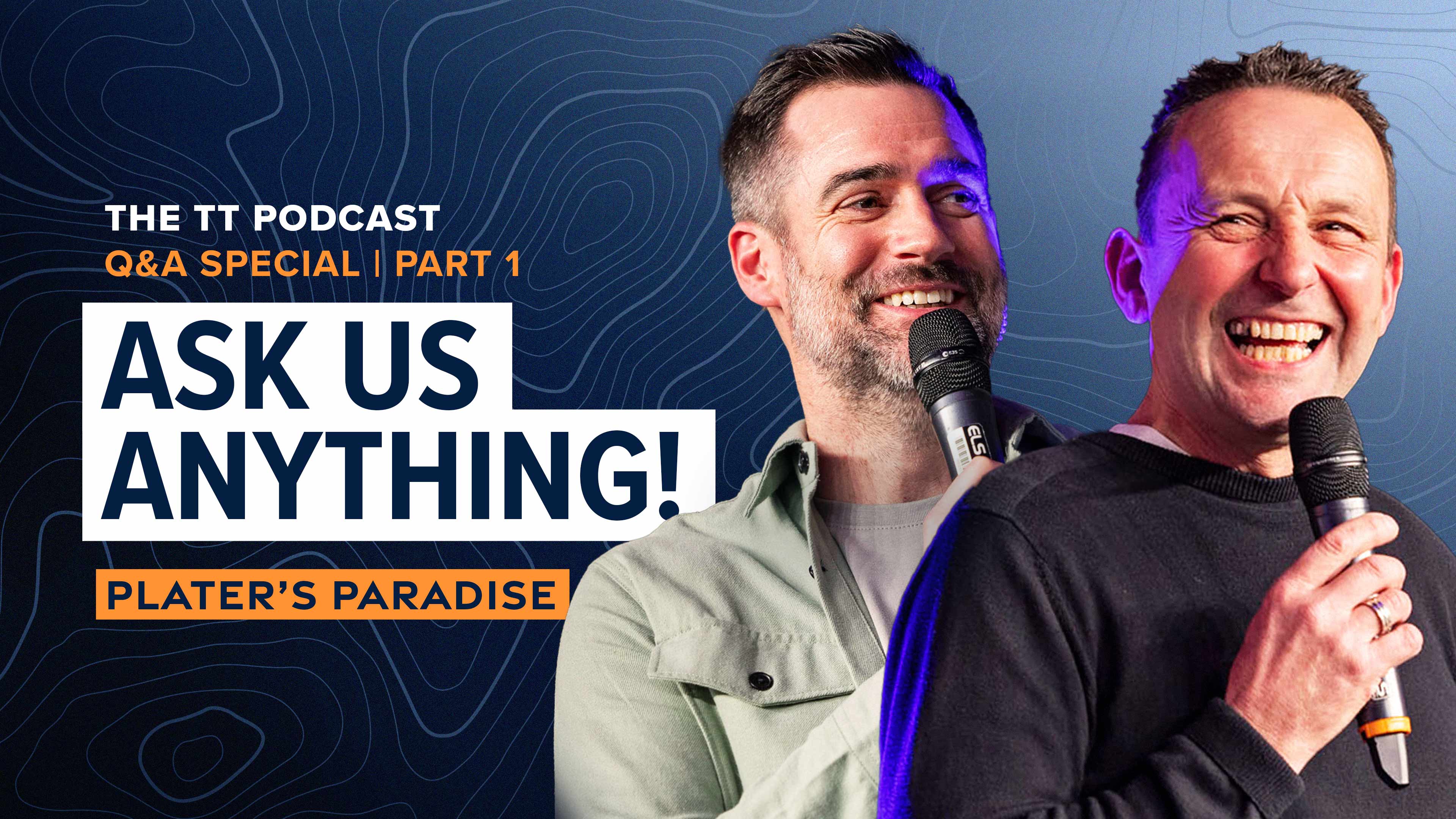 THE TT PODCAST
Q&A SPECIAL | PART 1

ASK US ANYTHING!

PLATER'S PARADISE

ELS